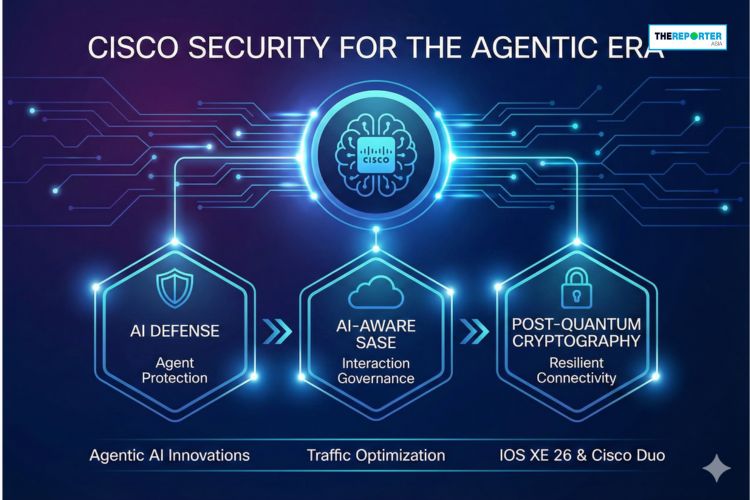 CISCO SECURITY FOR THE AGENTIC ERA

THEREPORTER ASIA

CISCO

AI DEFENSE
Agent Protection

AI-AWARE SASE
Interaction Governance

POST-QUANTUM CRYPTOGRAPHY
Resilient Connectivity

Agentic AI Innovations

Traffic Optimization

IOS XE 26 & Cisco Duo